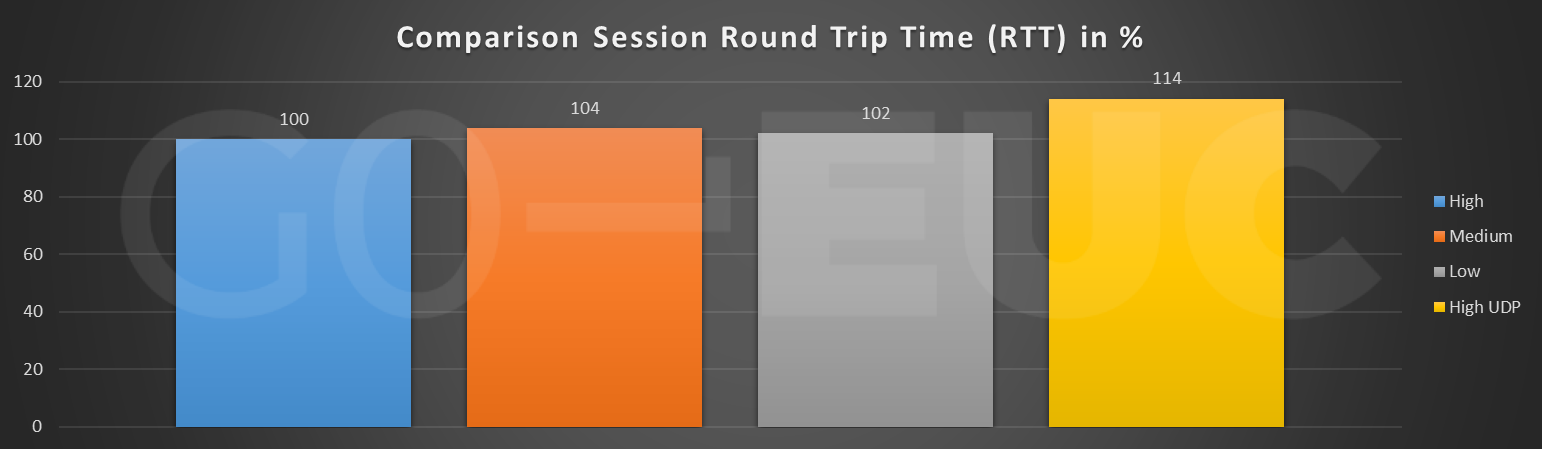 Comparison Session Round Trip Time (RTT) in %

120
100
80
60
40
20
0

100
104
102
114

High
Medium
Low
High UDP

GO-EUC